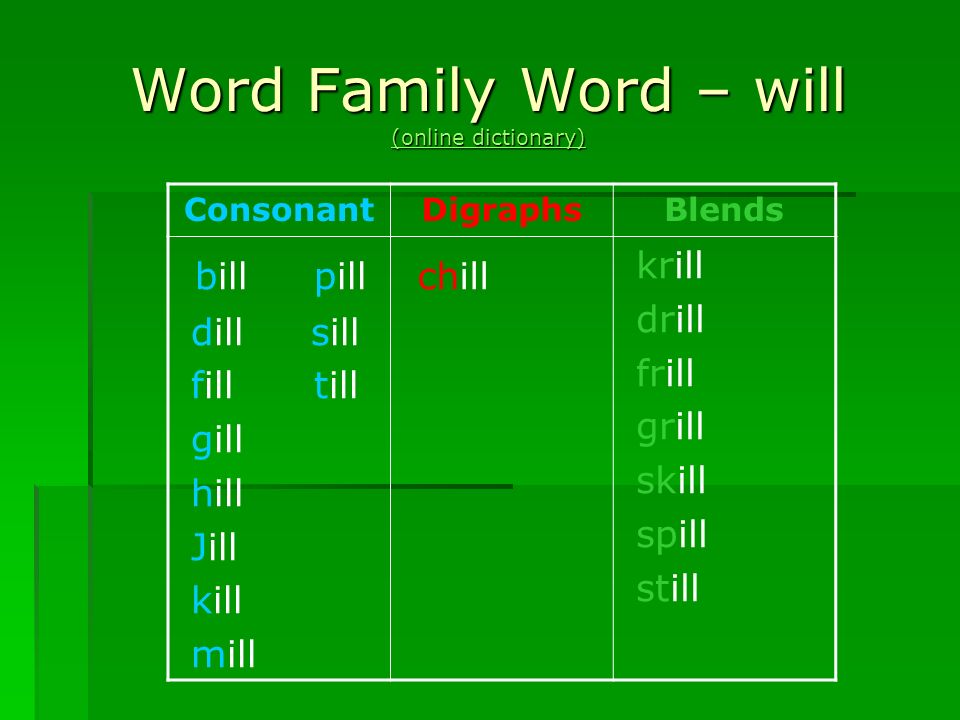 Word Family Word – will
(online dictionary)

| Consonant | Digraphs | Blends |
|---|---|---|
| bill pill<br>dill sill<br>fill till<br>gill<br>hill<br>Jill<br>kill<br>mill | chill | krill<br>drill<br>frill<br>grill<br>skill<br>spill<br>still |